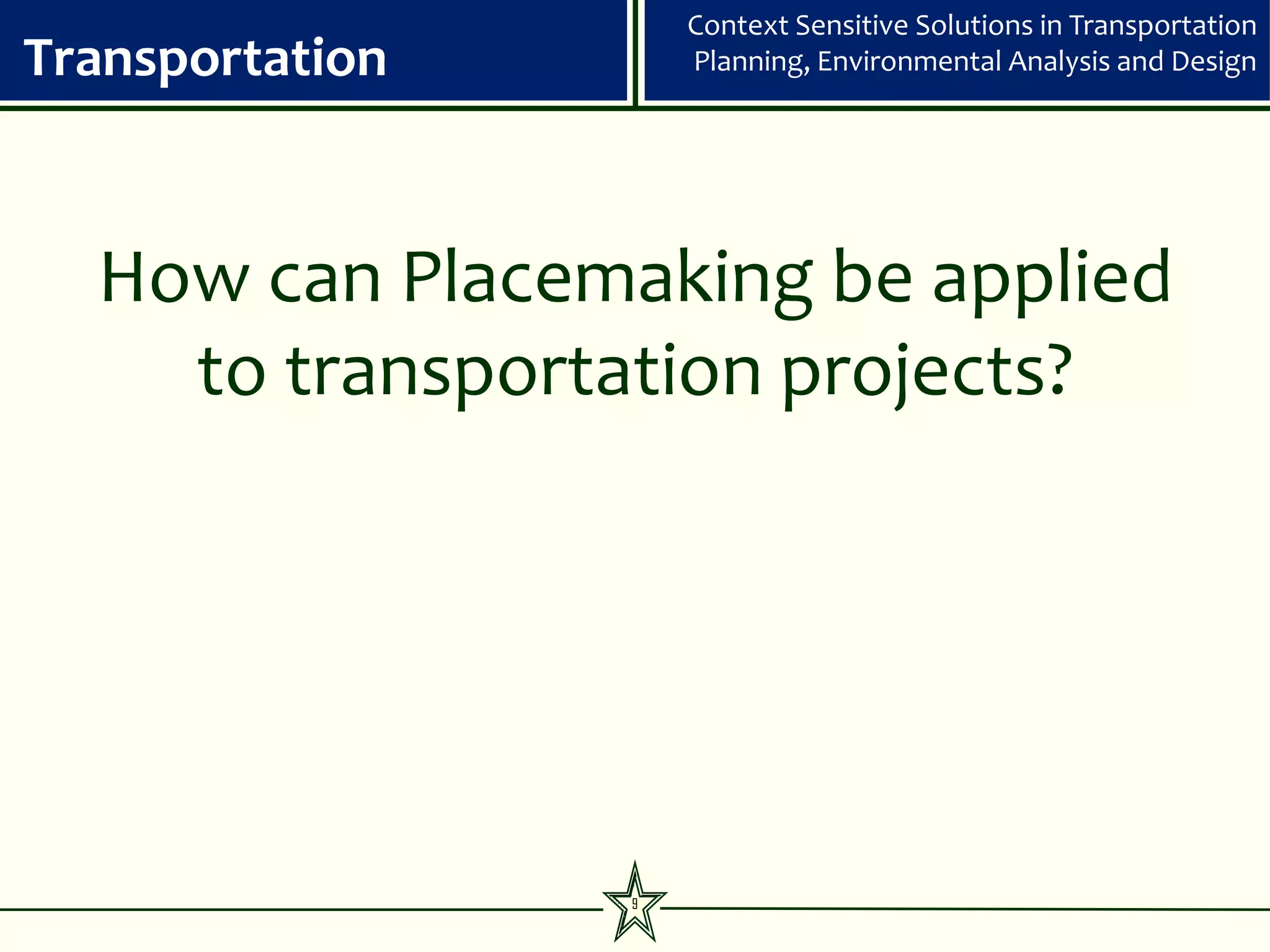 Transportation

Context Sensitive Solutions in Transportation Planning, Environmental Analysis and Design

How can Placemaking be applied to transportation projects?

9